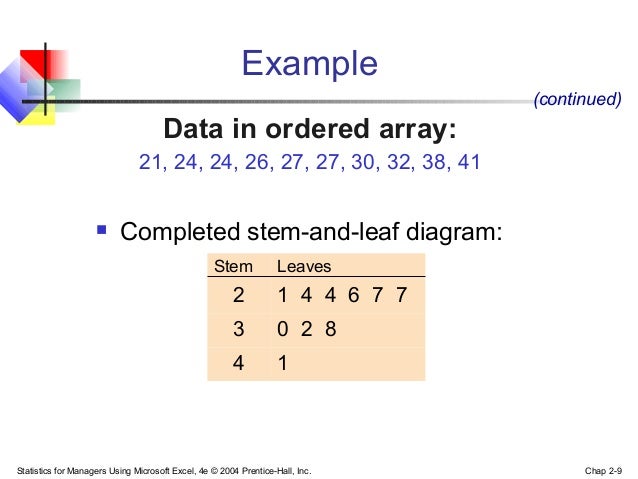 Example

(continued)

Data in ordered array:

21, 24, 24, 26, 27, 27, 30, 32, 38, 41

▪ Completed stem-and-leaf diagram:

| Stem | Leaves |
|---|---|
| 2 | 1 4 4 6 7 7 |
| 3 | 0 2 8 |
| 4 | 1 |

Statistics for Managers Using Microsoft Excel, 4e © 2004 Prentice-Hall, Inc.

Chap 2-9